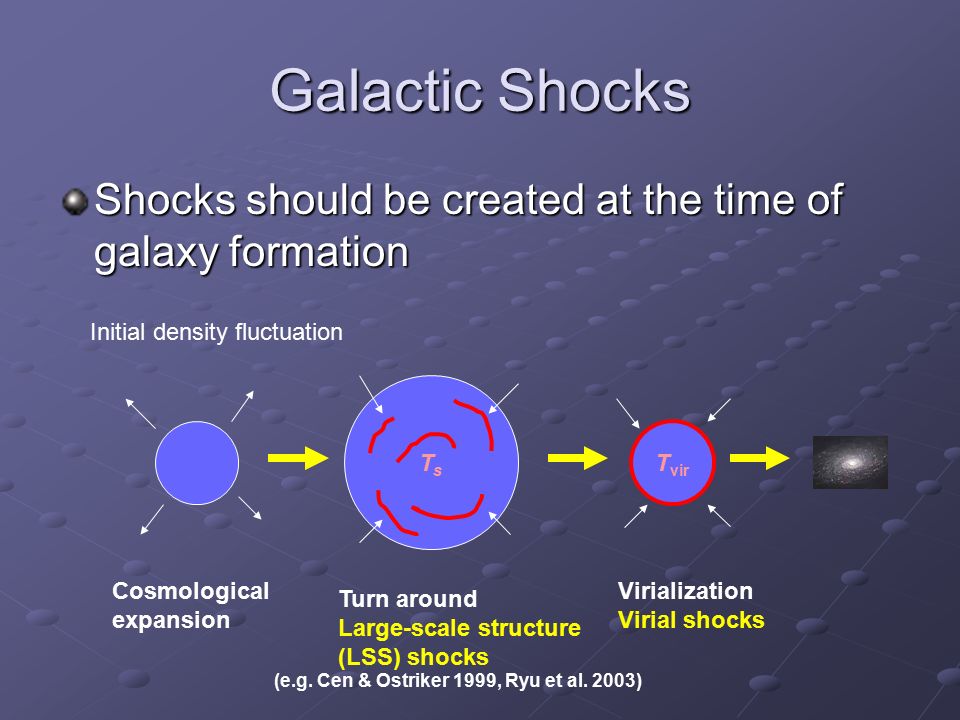 Galactic Shocks

Shocks should be created at the time of galaxy formation

Initial density fluctuation

$T_s$

$T_{vir}$

Cosmological expansion

Turn around
Large-scale structure (LSS) shocks

Virialization
Virial shocks

(e.g. Cen & Ostriker 1999, Ryu et al. 2003)